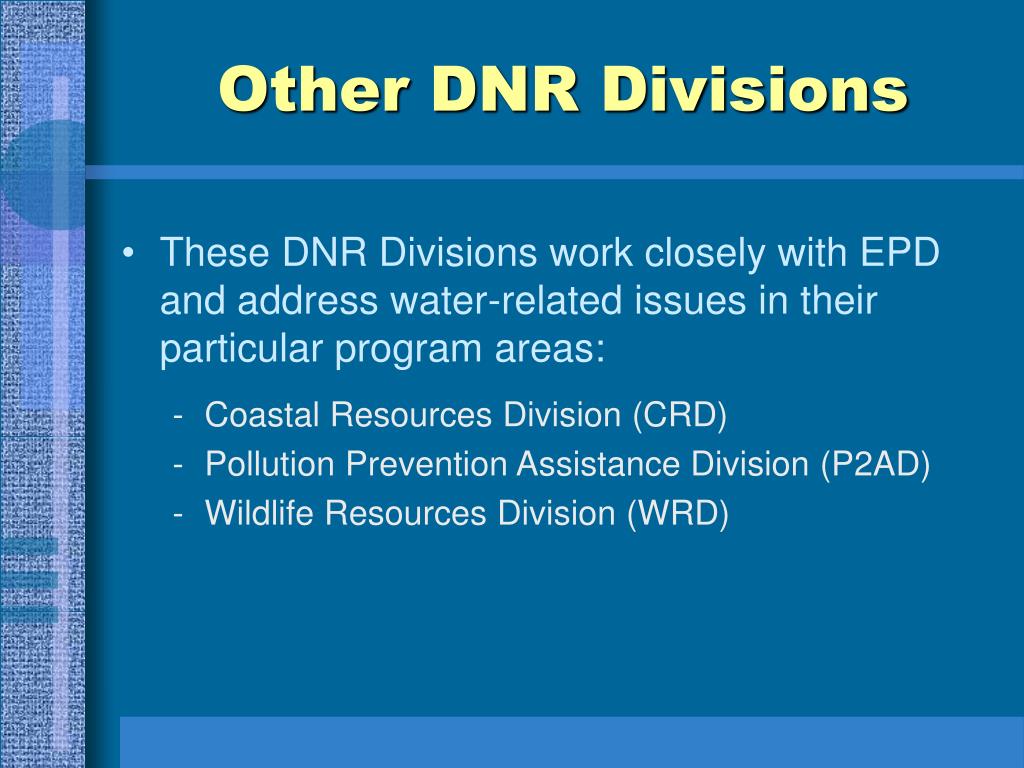 Other DNR Divisions

• These DNR Divisions work closely with EPD and address water-related issues in their particular program areas:

- Coastal Resources Division (CRD)
- Pollution Prevention Assistance Division (P2AD)
- Wildlife Resources Division (WRD)